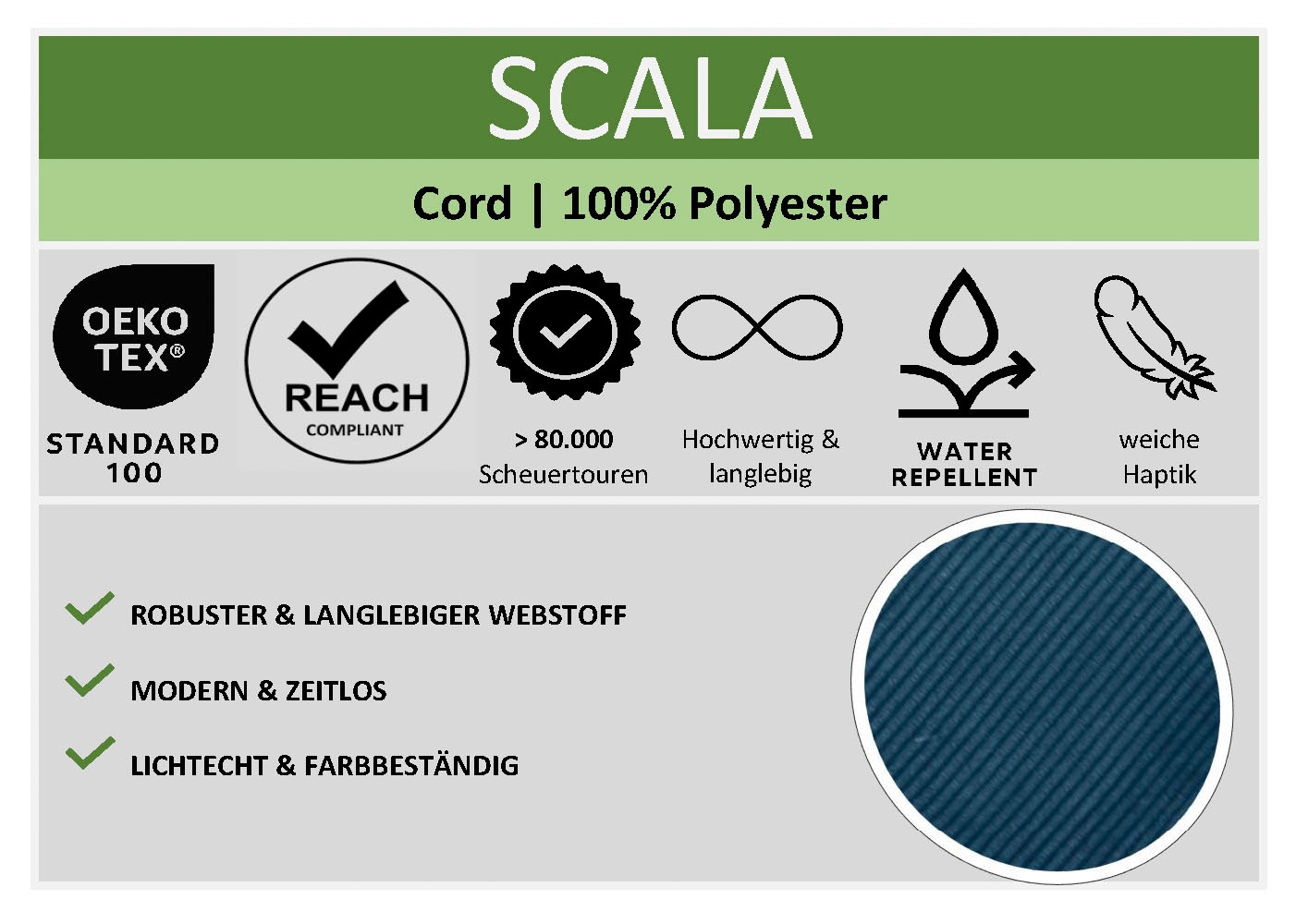 SCALA

Cord | 100% Polyester

OEKO TEX®
STANDARD 100

REACH
COMPLIANT

> 80.000 Scheuertouren

Hochwertig & langlebig

WATER REPELLENT

weiche Haptik

ROBUSTER & LANGLEBIGER WEBSTOFF

MODERN & ZEITLOS

LICHTECHT & FARBBESTÄNDIG